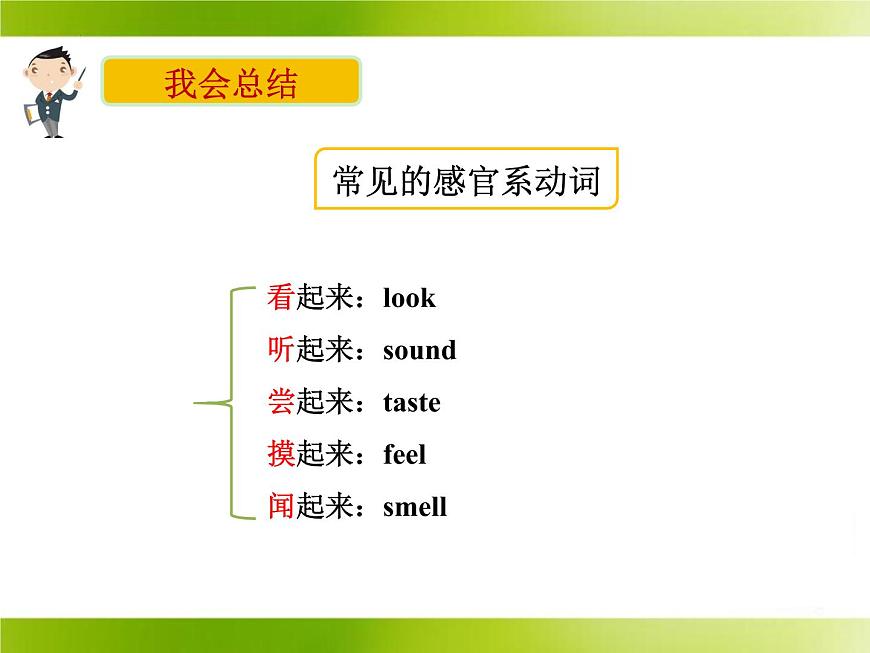 我会总结

常见的感官系动词

看起来：look
听起来：sound
尝起来：taste
摸起来：feel
闻起来：smell